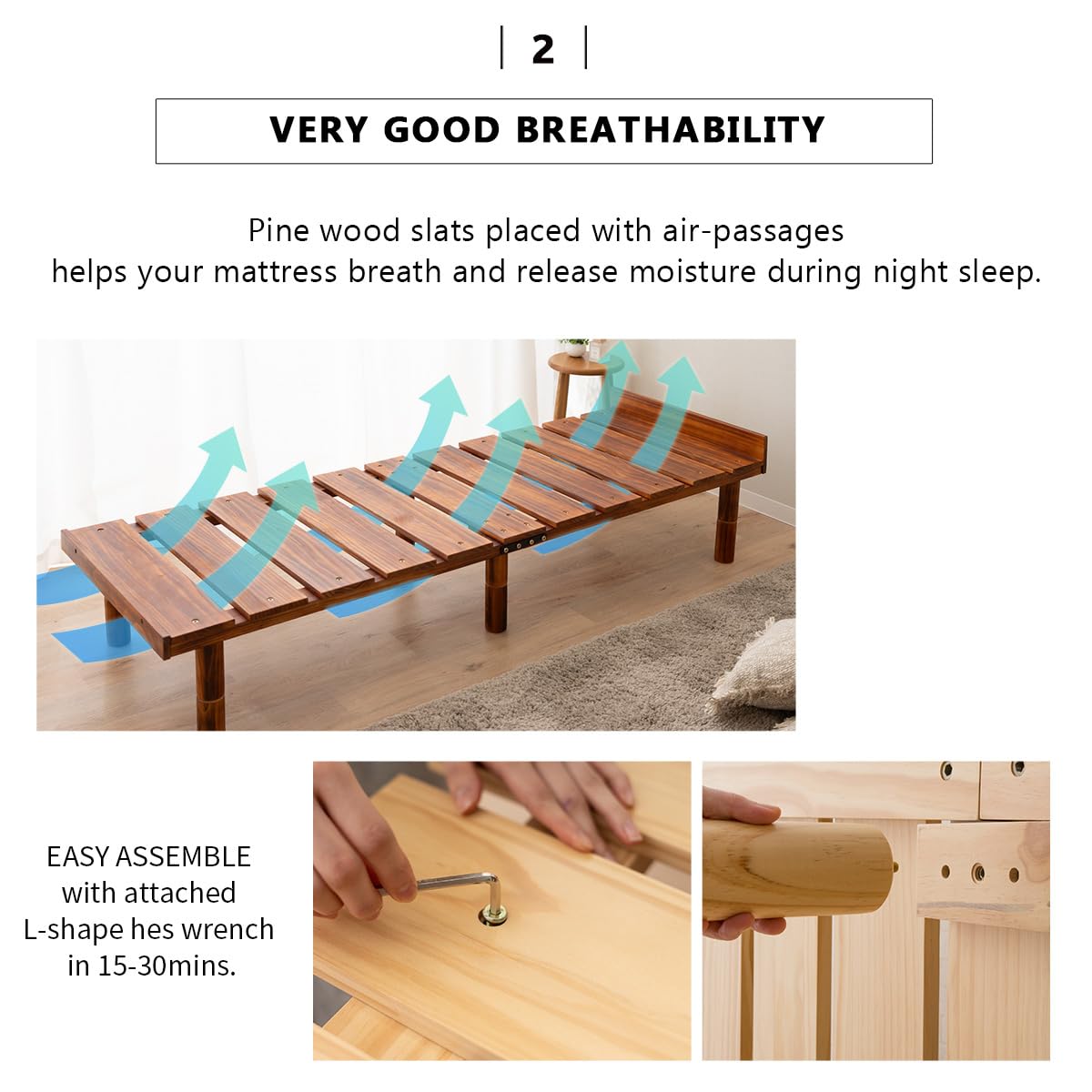 2

VERY GOOD BREATHABILITY

Pine wood slats placed with air-passages helps your mattress breath and release moisture during night sleep.

EASY ASSEMBLE with attached L-shape hes wrench in 15-30mins.